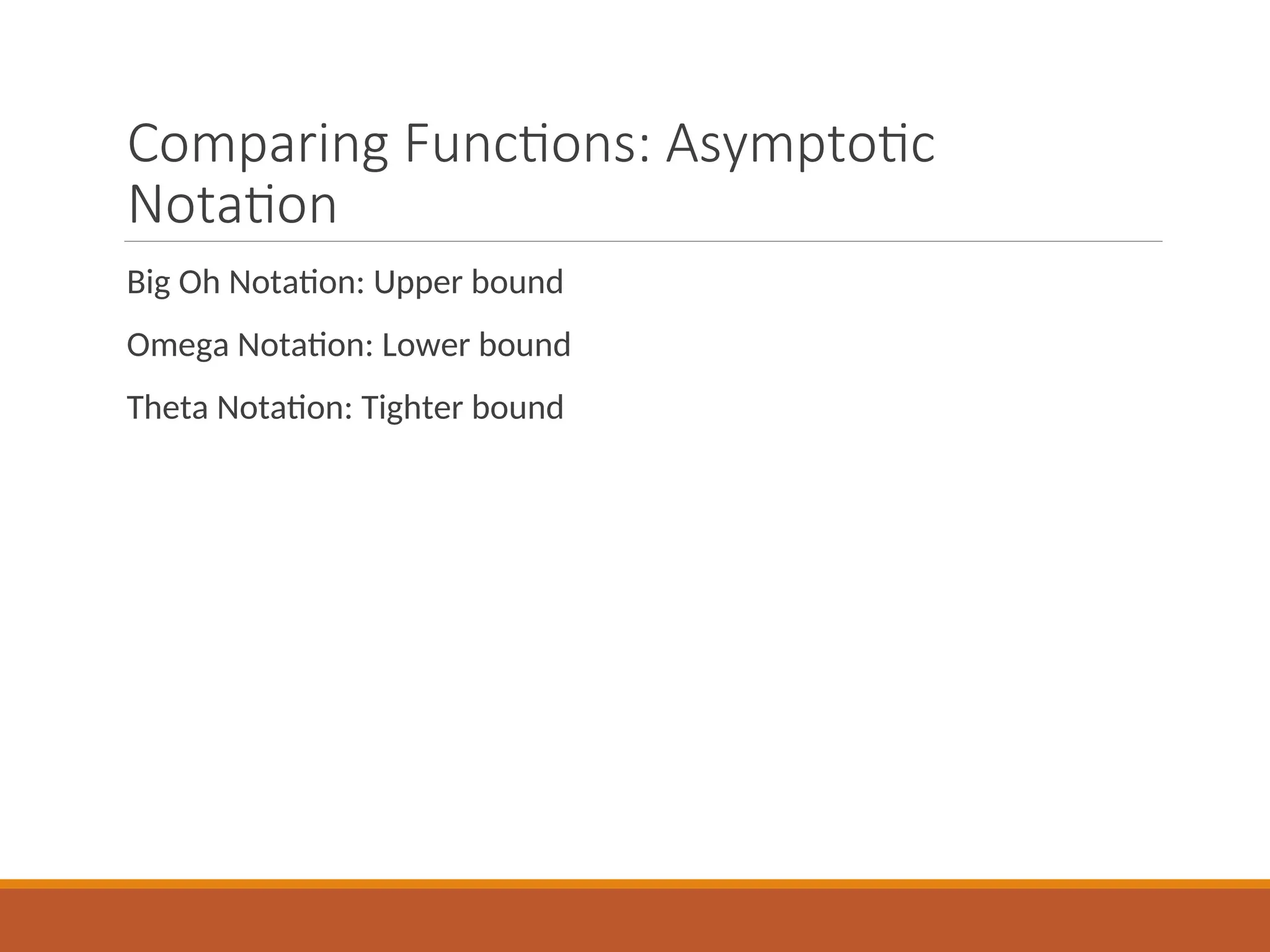 Comparing Functions: Asymptotic Notation

Big Oh Notation: Upper bound

Omega Notation: Lower bound

Theta Notation: Tighter bound